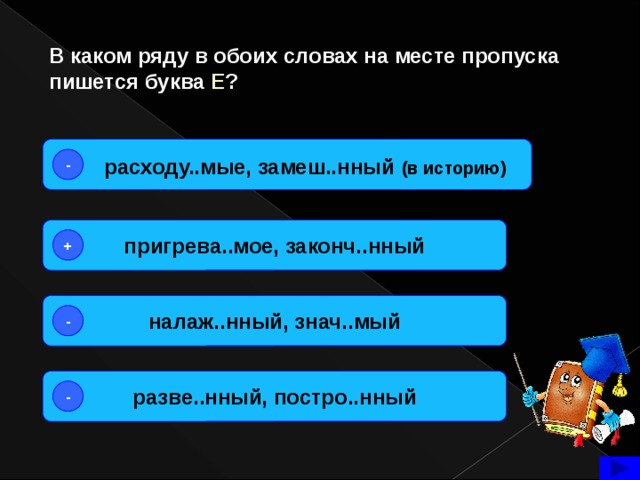 В каком ряду в обоих словах на месте пропуска пишется буква Е?

- расходу..мые, замеш..нный (в историю)

+ пригрева..мое, законч..нный

- налаж..нный, знач..мый

- разве..нный, постро..нный